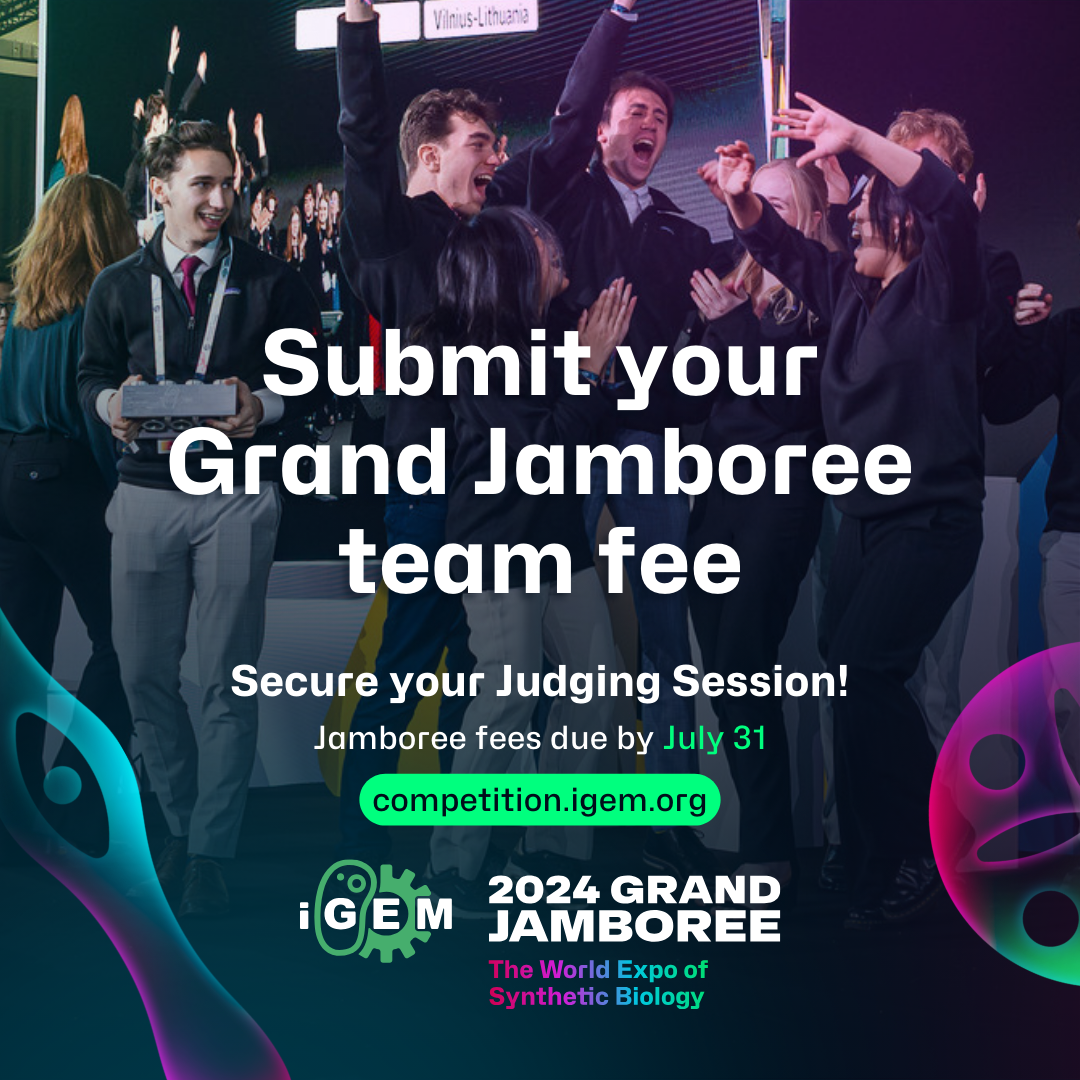 Vilnius-Lithuania

Submit your Grand Jamboree team fee

Secure your Judging Session!

Jamboree fees due by July 31

competition.igem.org

iGEM

2024 GRAND JAMBOREE

The World Expo of Synthetic Biology